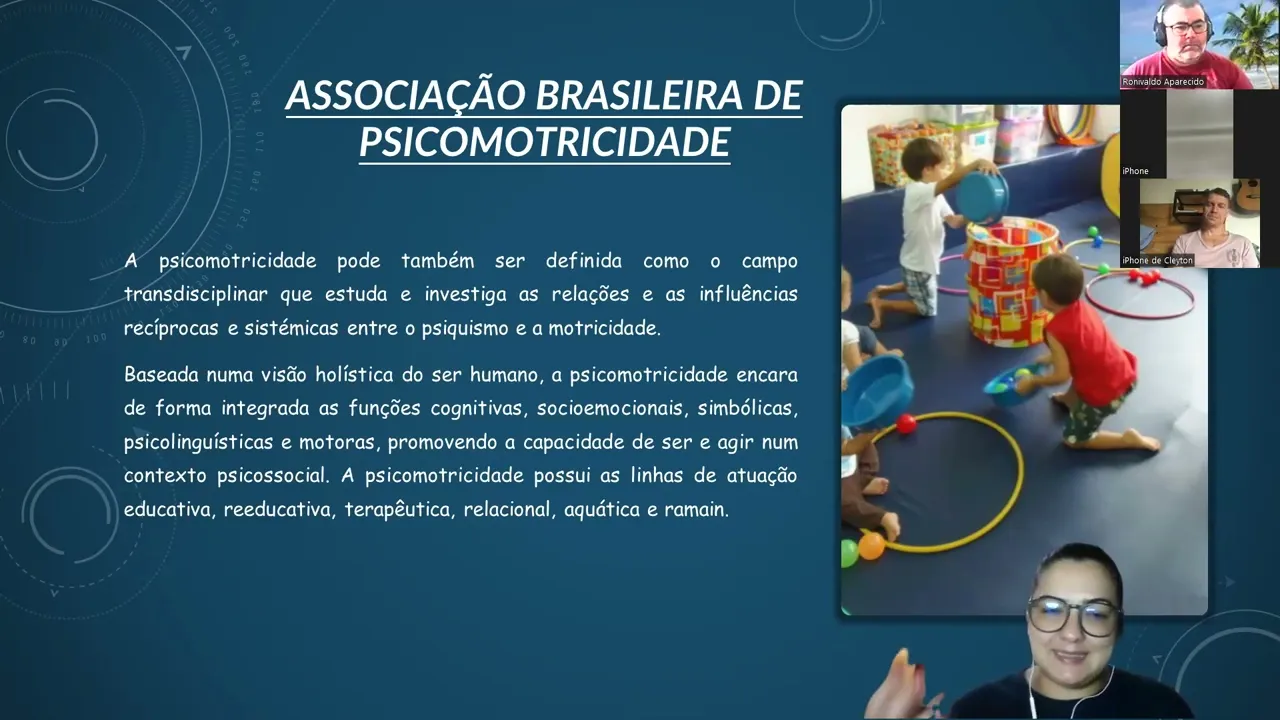 ASSOCIAÇÃO BRASILEIRA DE PSICOMOTRICIDADE

A psicomotricidade pode também ser definida como o campo transdisciplinar que estuda e investiga as relações e as influências recíprocas e sistémicas entre o psiquismo e a motricidade.

Baseada numa visão holística do ser humano, a psicomotricidade encara de forma integrada as funções cognitivas, socioemocionais, simbólicas, psicolinguísticas e motoras, promovendo a capacidade de ser e agir num contexto psicossocial. A psicomotricidade possui as linhas de atuação educativa, reeducativa, terapêutica, relacional, aquática e ramain.

Ronivaldo Aparecido

iPhone

iPhone de Cleyton